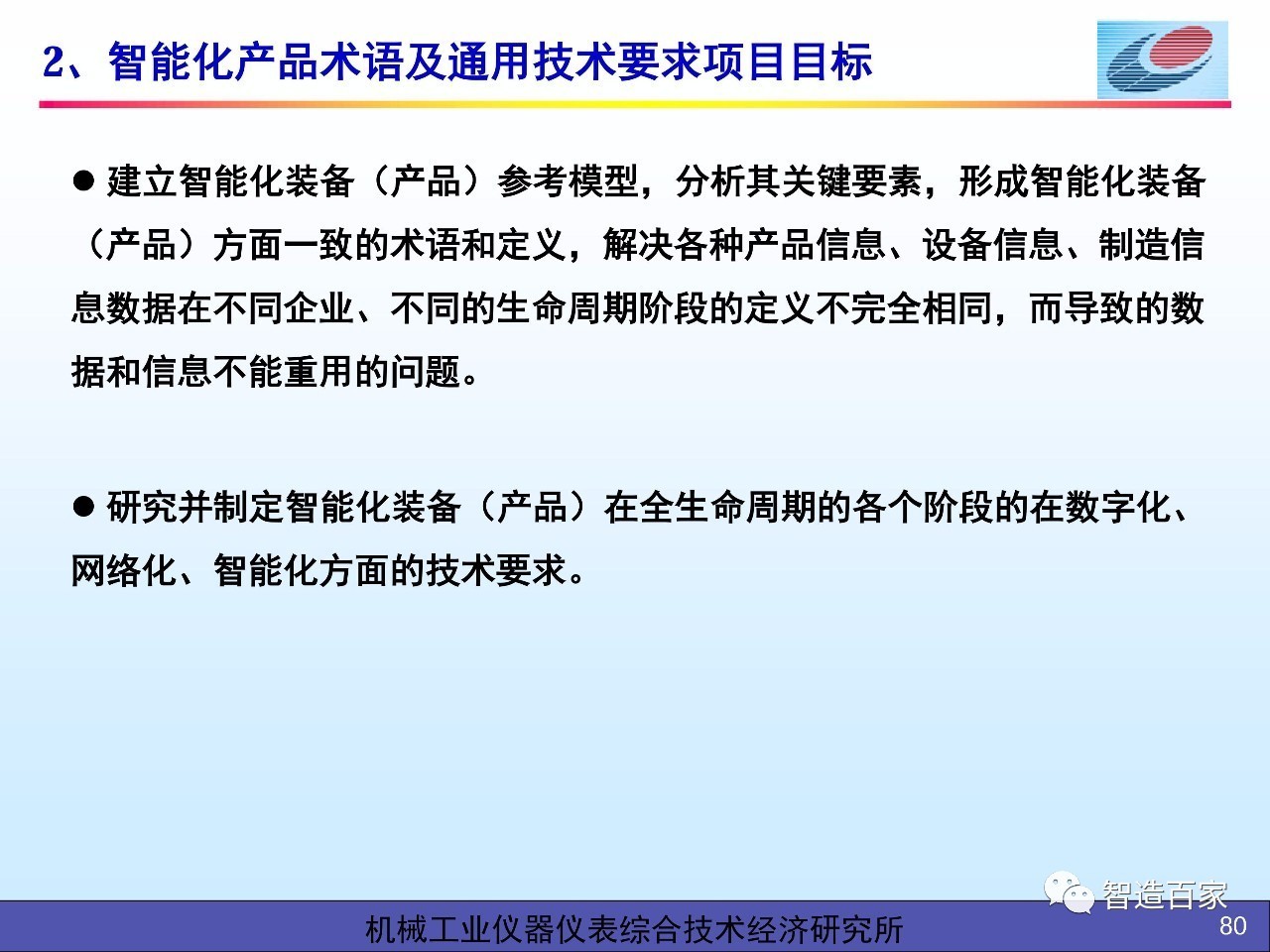 2、智能化产品术语及通用技术要求项目目标

● 建立智能化装备（产品）参考模型，分析其关键要素，形成智能化装备（产品）方面一致的术语和定义，解决各种产品信息、设备信息、制造信息数据在不同企业、不同的生命周期阶段的定义不完全相同，而导致的数据和信息不能重用的问题。

● 研究并制定智能化装备（产品）在全生命周期的各个阶段的在数字化、网络化、智能化方面的技术要求。

智造百家

机械工业仪器仪表综合技术经济研究所

80